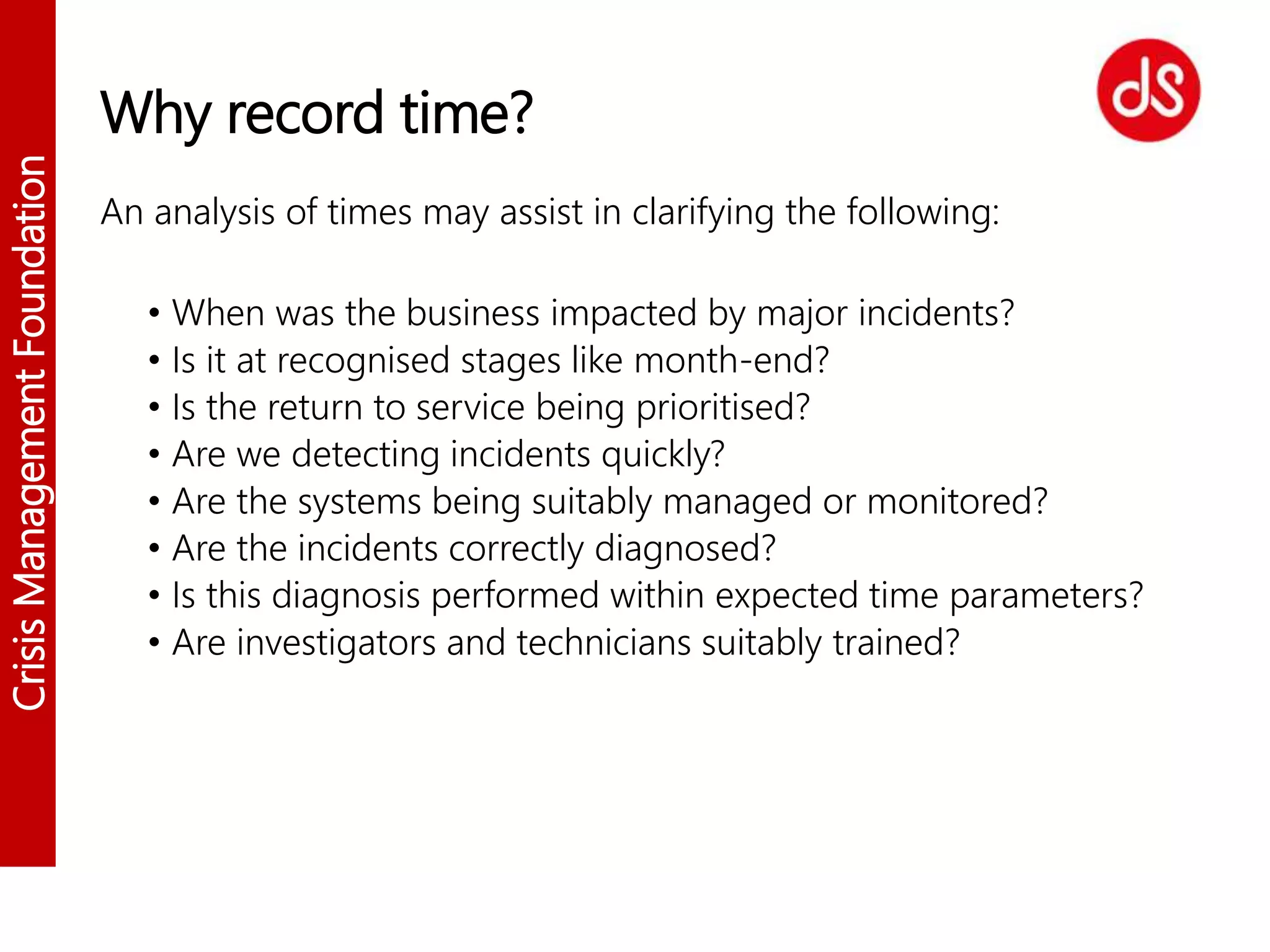 Crisis Management Foundation

ds

Why record time?

An analysis of times may assist in clarifying the following:

• When was the business impacted by major incidents?
• Is it at recognised stages like month-end?
• Is the return to service being prioritised?
• Are we detecting incidents quickly?
• Are the systems being suitably managed or monitored?
• Are the incidents correctly diagnosed?
• Is this diagnosis performed within expected time parameters?
• Are investigators and technicians suitably trained?